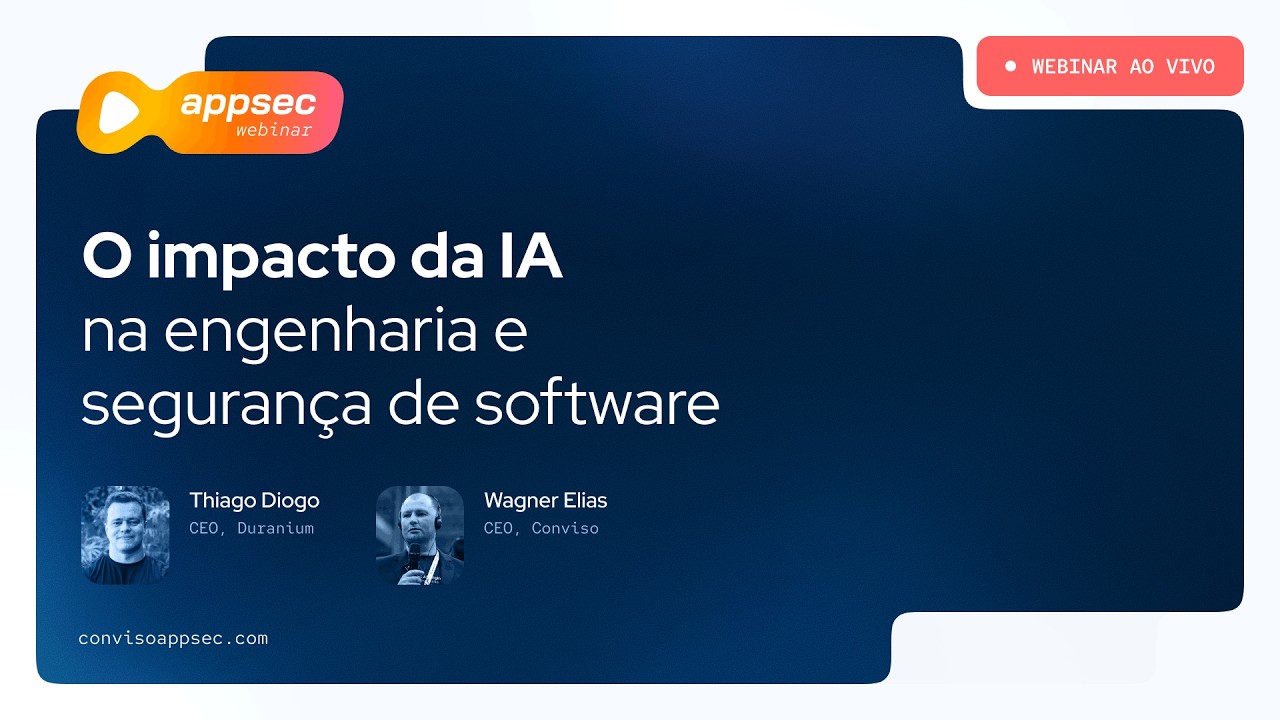 appsec
webinar

WEBINAR AO VIVO

O impacto da IA
na engenharia e
segurança de software

Thiago Diogo
CEO, Duranium

Wagner Elias
CEO, Conviso

convisoappsec.com